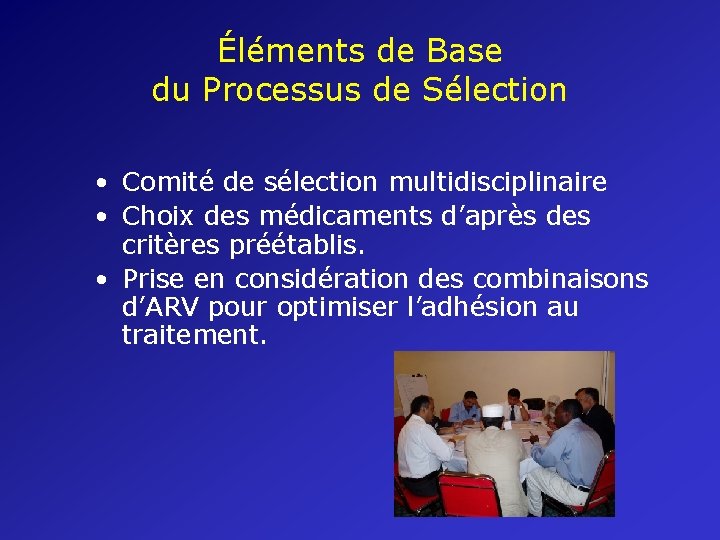 Éléments de Base
du Processus de Sélection

• Comité de sélection multidisciplinaire
• Choix des médicaments d'après des critères préétablis.
• Prise en considération des combinaisons d'ARV pour optimiser l'adhésion au traitement.